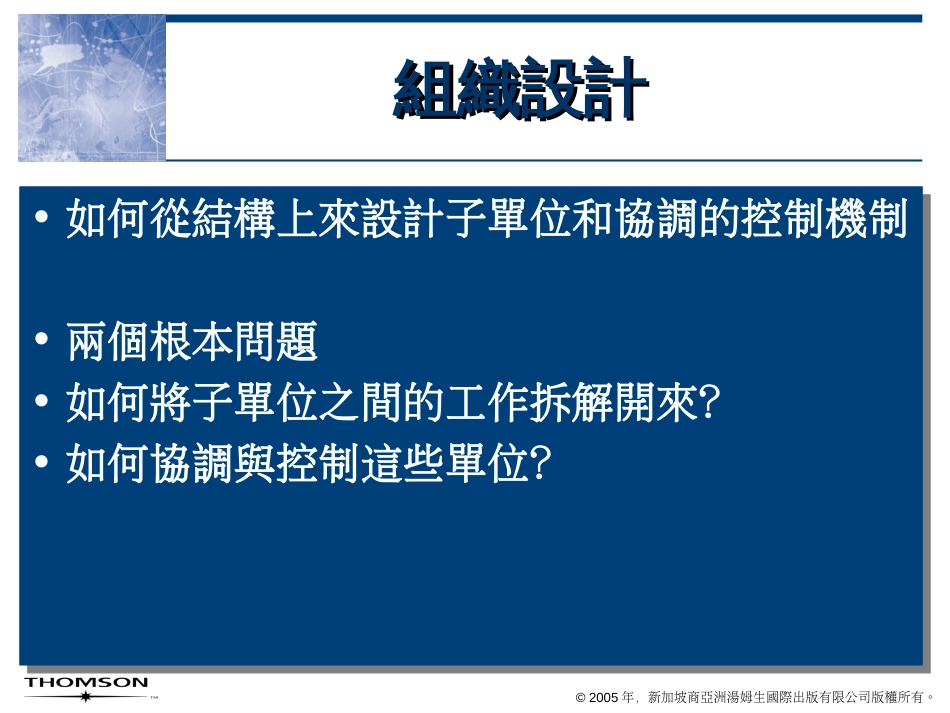 組織設計

• 如何從結構上來設計子單位和協調的控制機制

• 兩個根本問題
• 如何將子單位之間的工作拆解開來?
• 如何協調與控制這些單位?

THOMSON

© 2005 年，新加坡商亞洲湯姆生國際出版有限公司版權所有。